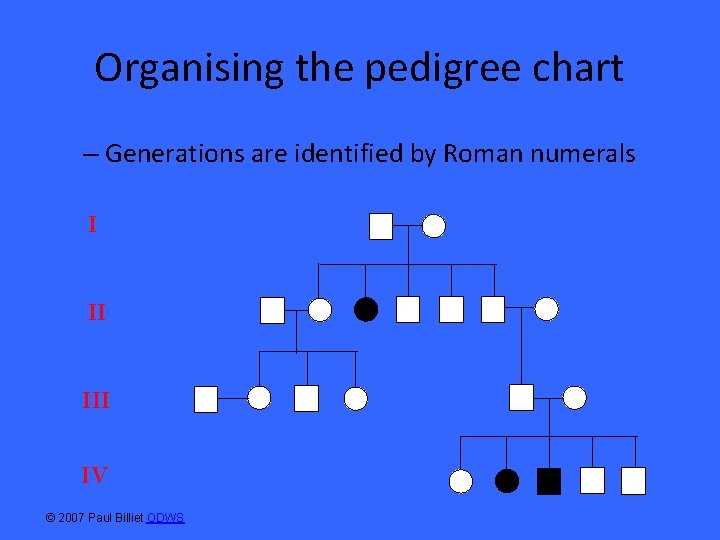 Organising the pedigree chart

– Generations are identified by Roman numerals

I

II

III

IV

© 2007 Paul Billiet ODWS